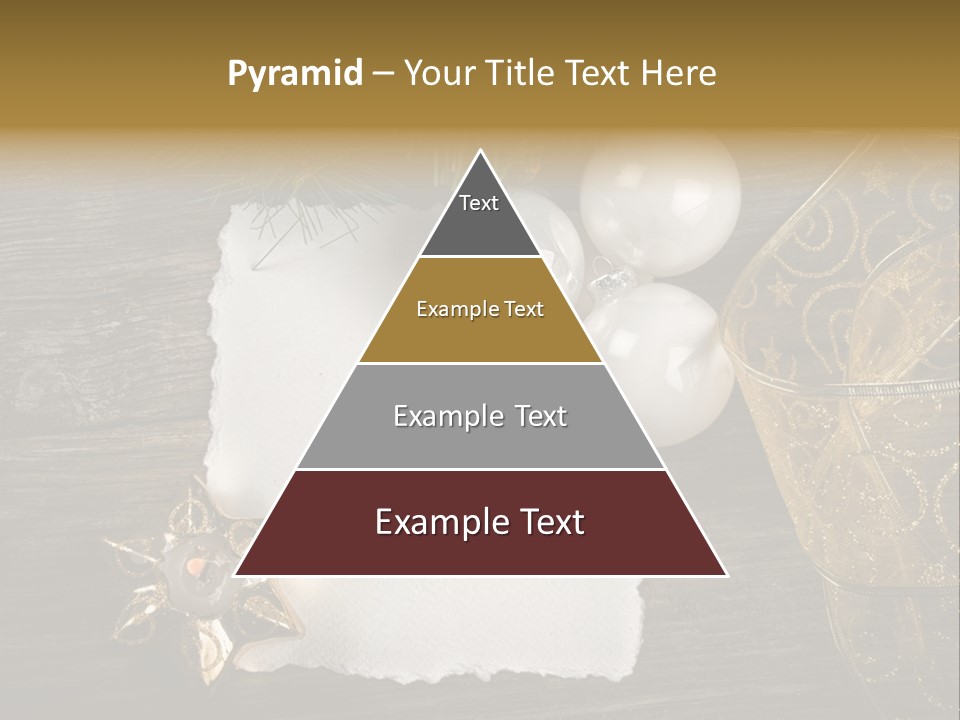 Pyramid – Your Title Text Here

Text

Example Text

Example Text

Example Text